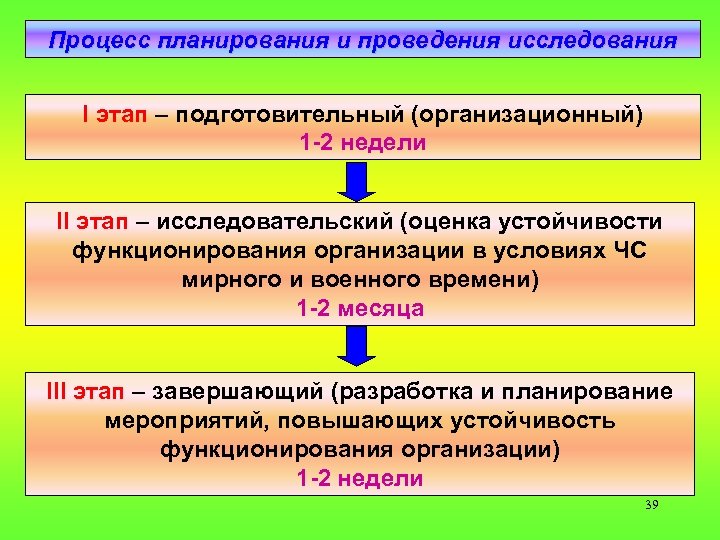 Процесс планирования и проведения исследования

I этап – подготовительный (организационный)
1-2 недели

II этап – исследовательский (оценка устойчивости функционирования организации в условиях ЧС мирного и военного времени)
1-2 месяца

III этап – завершающий (разработка и планирование мероприятий, повышающих устойчивость функционирования организации)
1-2 недели

39